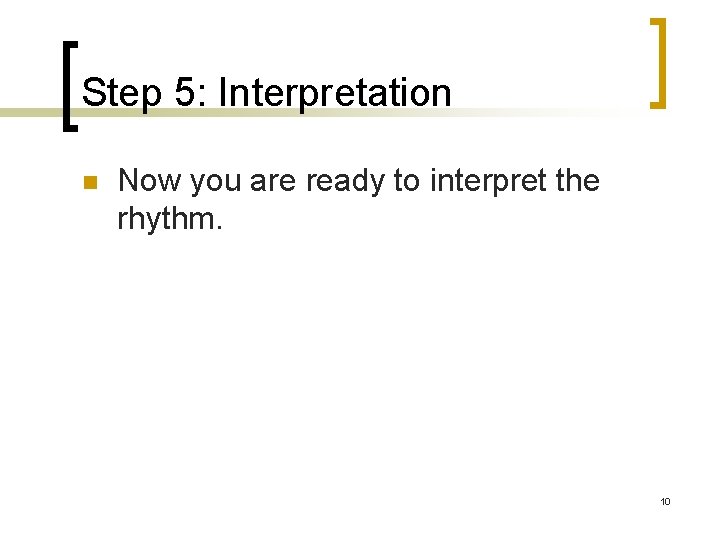 Step 5: Interpretation

Now you are ready to interpret the rhythm.

10